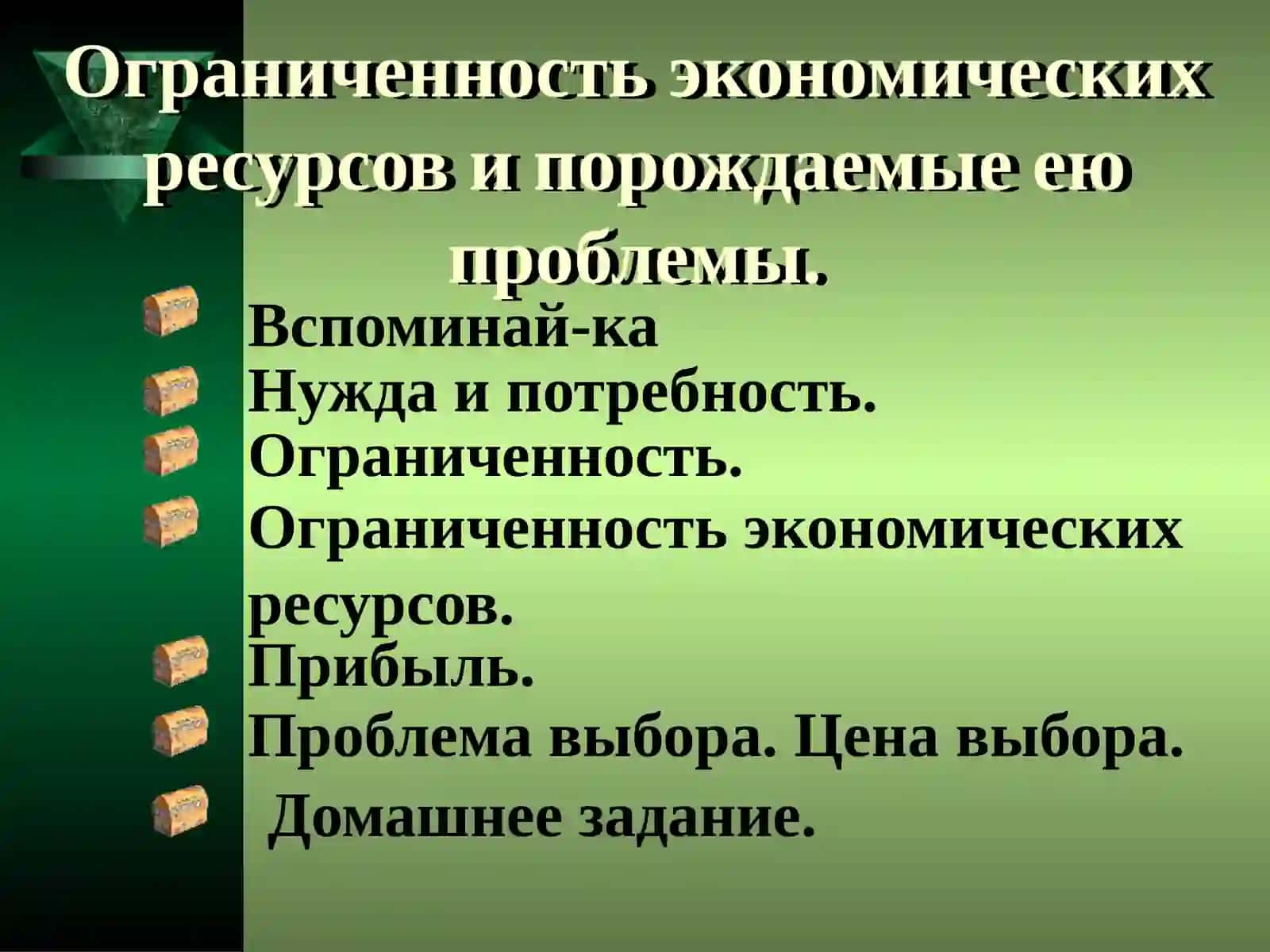 Ограниченность экономических ресурсов и порождаемые ею проблемы.

Вспоминай-ка
Нужда и потребность.
Ограниченность.
Ограниченность экономических ресурсов.
Прибыль.
Проблема выбора. Цена выбора.
Домашнее задание.